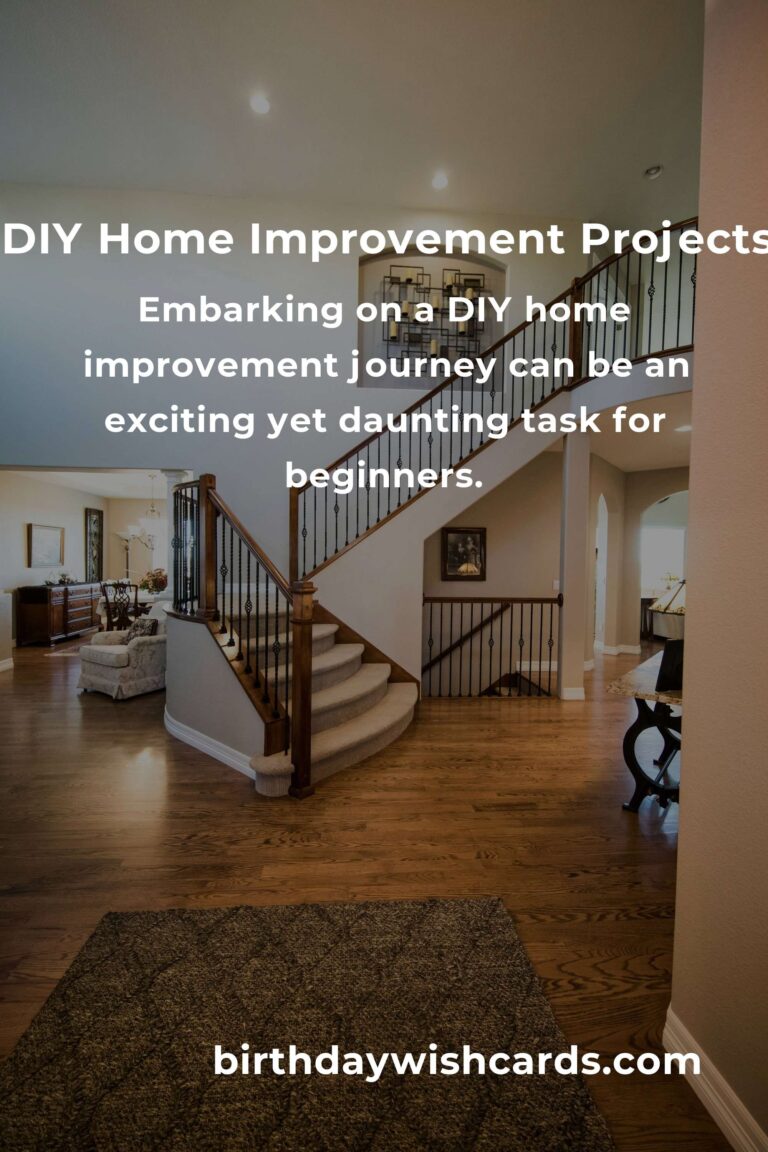 DIY Home Improvement Projects

Embarking on a DIY home improvement journey can be an exciting yet daunting task for beginners.

birthdaywishcards.com